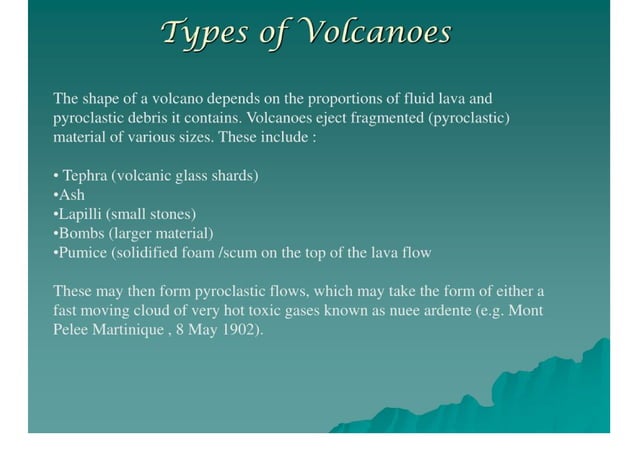 Types of Volcanoes

The shape of a volcano depends on the proportions of fluid lava and pyroclastic debris it contains. Volcanoes eject fragmented (pyroclastic) material of various sizes. These include :

• Tephra (volcanic glass shards)
•Ash
•Lapilli (small stones)
•Bombs (larger material)
•Pumice (solidified foam /scum on the top of the lava flow

These may then form pyroclastic flows, which may take the form of either a fast moving cloud of very hot toxic gases known as nuee ardente (e.g. Mont Pelee Martinique , 8 May 1902).